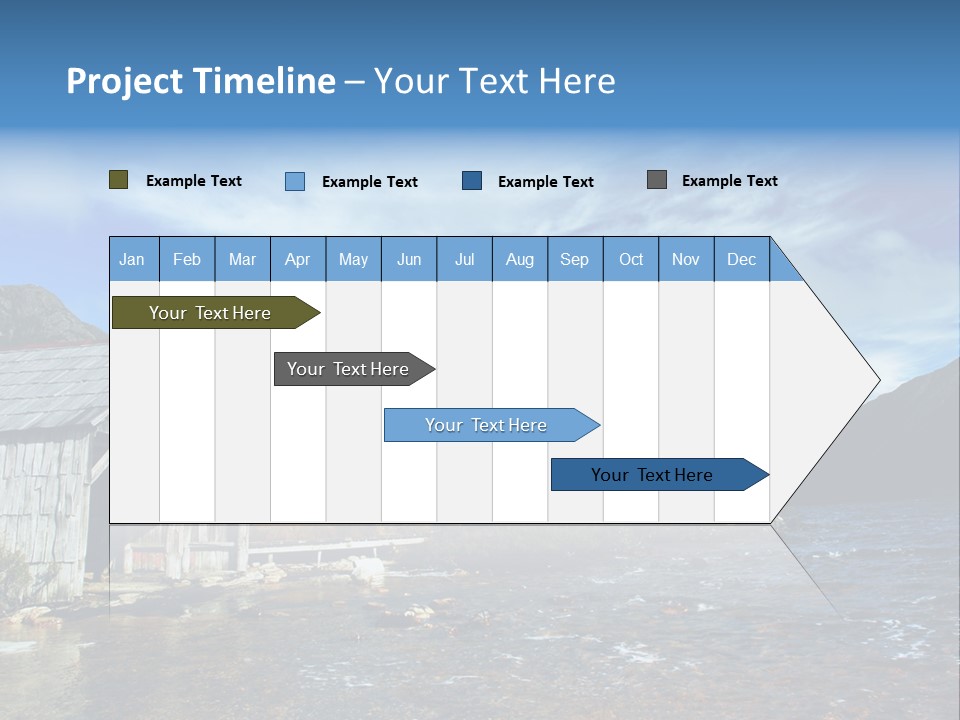 Project Timeline – Your Text Here

Example Text

Example Text

Example Text

Example Text

| Jan | Feb | Mar | Apr | May | Jun | Jul | Aug | Sep | Oct | Nov | Dec |
|---|---|---|---|---|---|---|---|---|---|---|---|

Your Text Here

Your Text Here

Your Text Here

Your Text Here